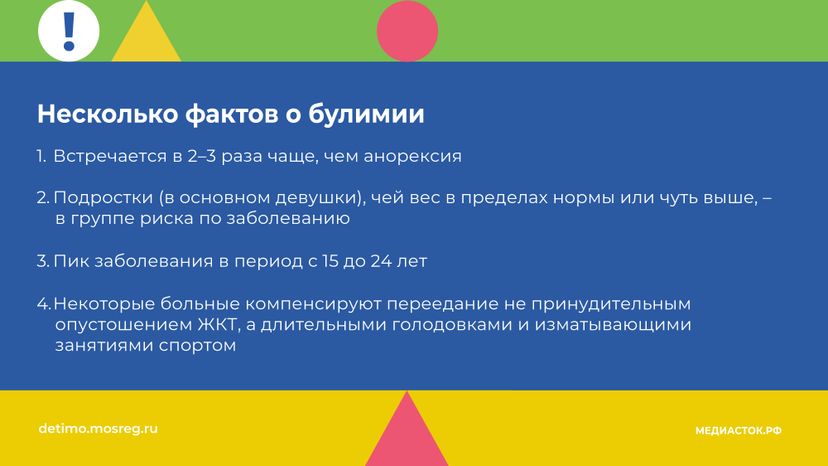 !

Несколько фактов о булимии

1. Встречается в 2–3 раза чаще, чем анорексия

2. Подростки (в основном девушки), чей вес в пределах нормы или чуть выше, – в группе риска по заболеванию

3. Пик заболевания в период с 15 до 24 лет

4. Некоторые больные компенсируют переедание не принудительным опустошением ЖКТ, а длительными голодовками и изматывающими занятиями спортом

detimo.mosreg.ru

МЕДИАСТОК.РФ